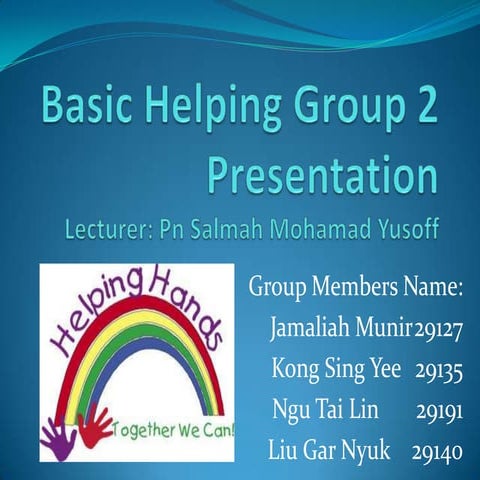 Basic Helping Group 2 Presentation

Lecturer: Pn Salmah Mohamad Yusoff

Helping Hands

Together We Can!

Group Members Name:

Jamaliah Munir 29127

Kong Sing Yee 29135

Ngu Tai Lin 29191

Liu Gar Nyuk 29140